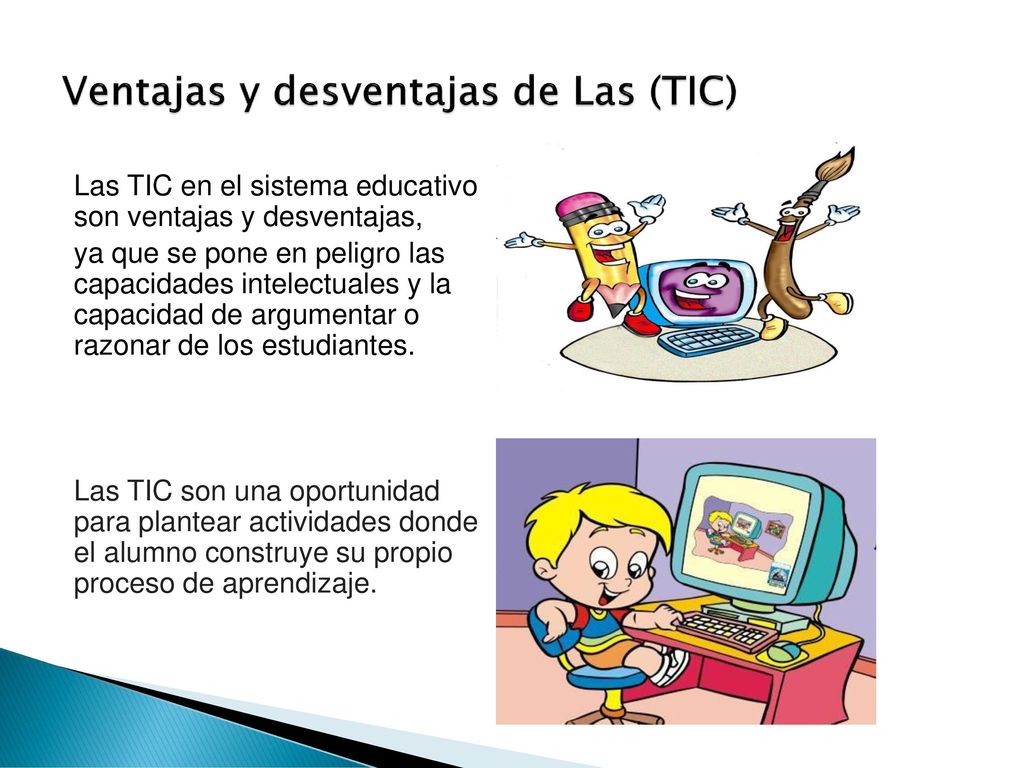 Ventajas y desventajas de Las (TIC)

Las TIC en el sistema educativo son ventajas y desventajas,

ya que se pone en peligro las capacidades intelectuales y la capacidad de argumentar o razonar de los estudiantes.

Las TIC son una oportunidad para plantear actividades donde el alumno construye su propio proceso de aprendizaje.